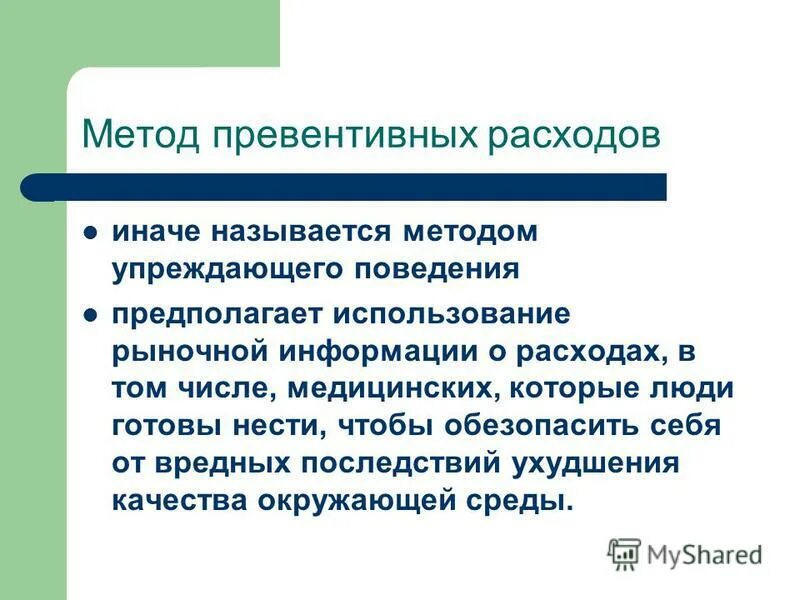 Метод превентивных расходов

- иначе называется методом упреждающего поведения
- предполагает использование рыночной информации о расходах, в том числе, медицинских, которые люди готовы нести, чтобы обезопасить себя от вредных последствий ухудшения качества окружающей среды.

MyShared